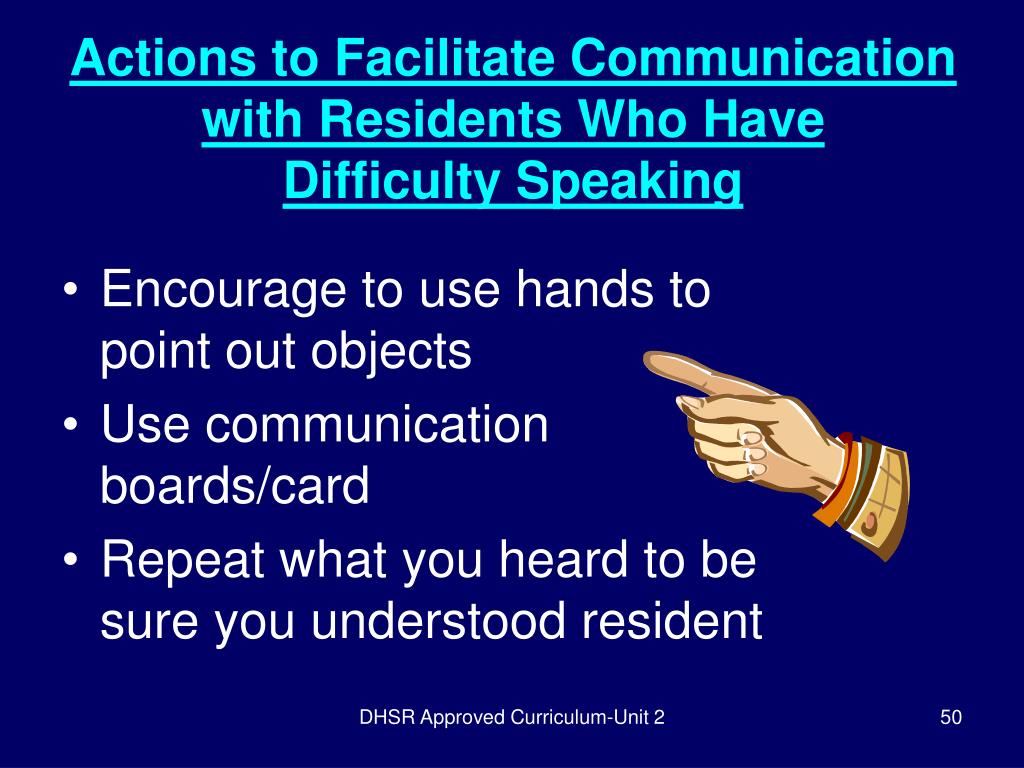 Actions to Facilitate Communication with Residents Who Have Difficulty Speaking

• Encourage to use hands to point out objects
• Use communication boards/card
• Repeat what you heard to be sure you understood resident

DHSR Approved Curriculum-Unit 2

50